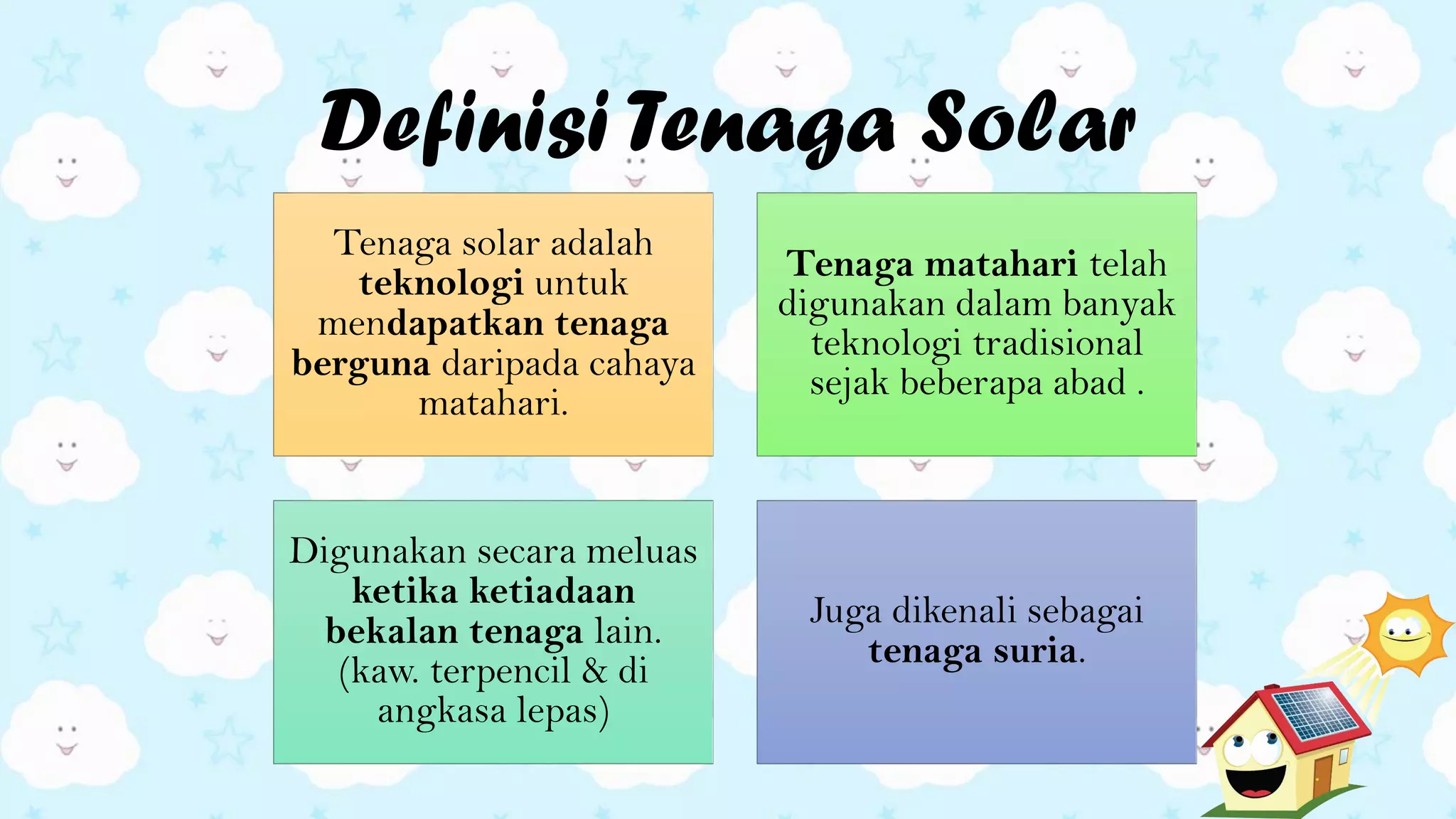 Definisi Tenaga Solar

Tenaga solar adalah teknologi untuk mendapatkan tenaga berguna daripada cahaya matahari.

Tenaga matahari telah digunakan dalam banyak teknologi tradisional sejak beberapa abad .

Digunakan secara meluas ketika ketiadaan bekalan tenaga lain. (kaw. terpencil & di angkasa lepas)

Juga dikenali sebagai tenaga suria.